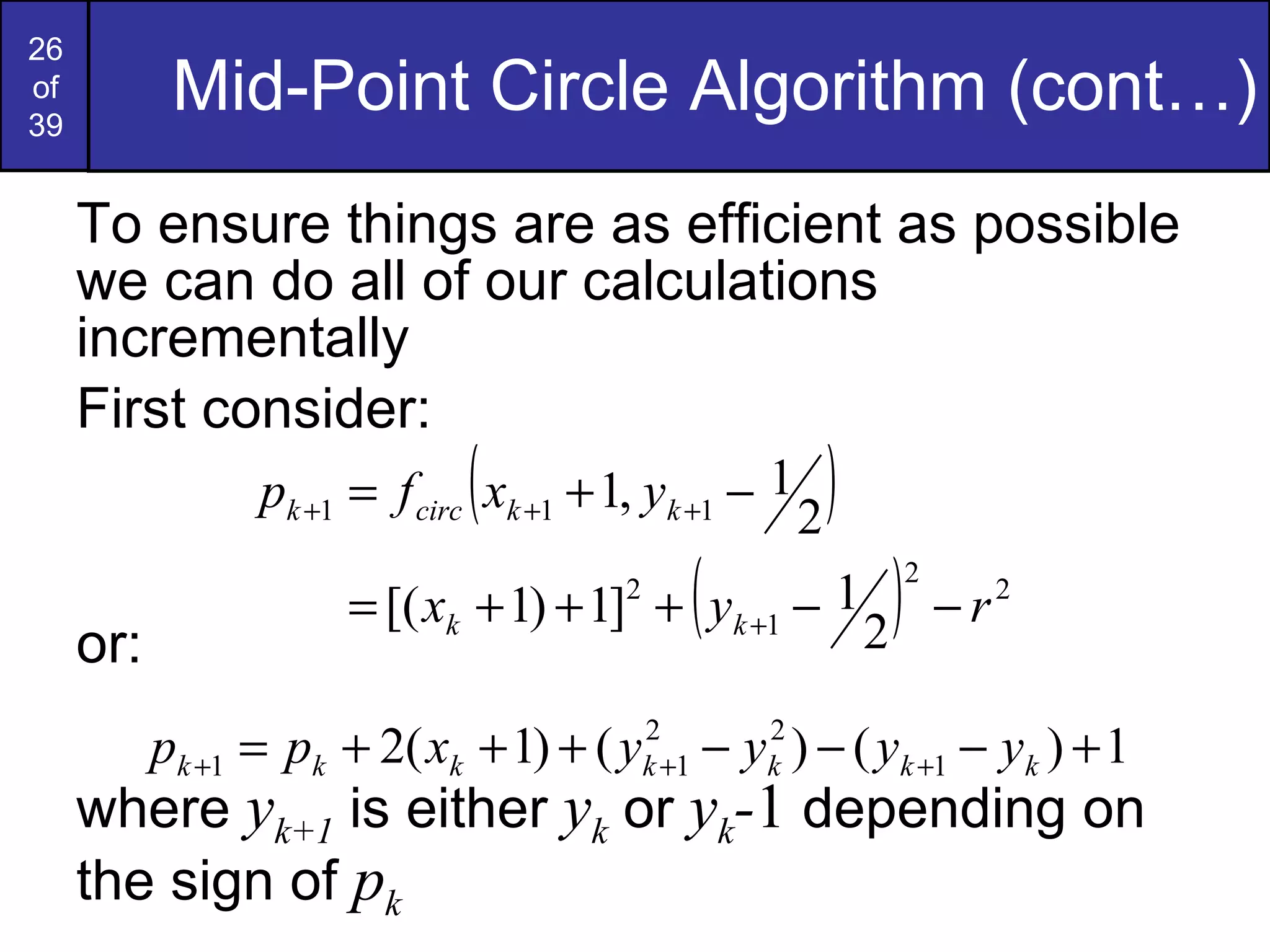 26
of
39

Mid-Point Circle Algorithm (cont…)

To ensure things are as efficient as possible we can do all of our calculations incrementally

First consider:

$p_{k+1} = f_{circ}\left(x_{k+1}+1, y_{k+1}-\frac{1}{2}\right)$

$= [(x_k+1)+1]^2 + \left(y_{k+1}-\frac{1}{2}\right)^2 - r^2$

or:

$p_{k+1} = p_k + 2(x_k+1) + (y_{k+1}^2 - y_k^2) - (y_{k+1} - y_k) + 1$

where $y_{k+1}$ is either $y_k$ or $y_k$-1 depending on the sign of $p_k$